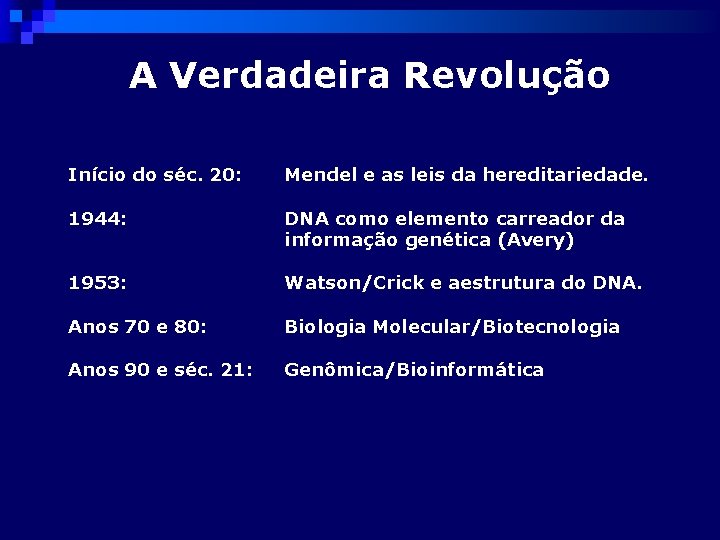 A Verdadeira Revolução

Início do séc. 20: Mendel e as leis da hereditariedade.

1944: DNA como elemento carreador da informação genética (Avery)

1953: Watson/Crick e aestrutura do DNA.

Anos 70 e 80: Biologia Molecular/Biotecnologia

Anos 90 e séc. 21: Genômica/Bioinformática